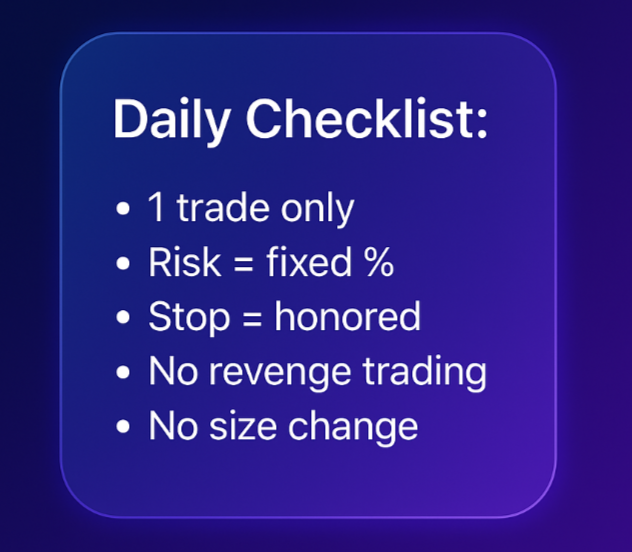 Daily Checklist:

• 1 trade only
• Risk = fixed %
• Stop = honored
• No revenge trading
• No size change